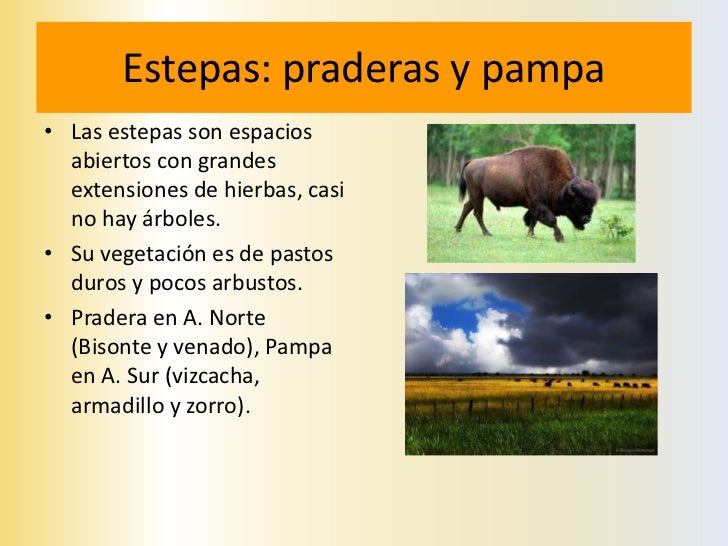 Estepas: praderas y pampa

• Las estepas son espacios abiertos con grandes extensiones de hierbas, casi no hay árboles.
• Su vegetación es de pastos duros y pocos arbustos.
• Pradera en A. Norte (Bisonte y venado), Pampa en A. Sur (vizcacha, armadillo y zorro).